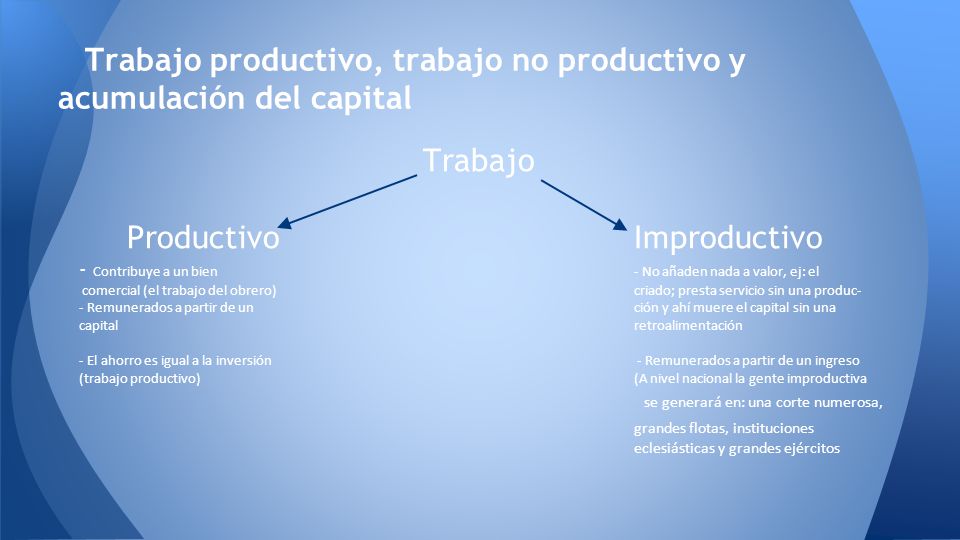 Trabajo productivo, trabajo no productivo y acumulación del capital

Trabajo

Productivo

- Contribuye a un bien comercial (el trabajo del obrero)
- Remunerados a partir de un capital

- El ahorro es igual a la inversión (trabajo productivo)

Improductivo

- No añaden nada a valor, ej: el criado; presta servicio sin una producción y ahí muere el capital sin una retroalimentación

- Remunerados a partir de un ingreso (A nivel nacional la gente improductiva se generará en: una corte numerosa, grandes flotas, instituciones eclesiásticas y grandes ejércitos